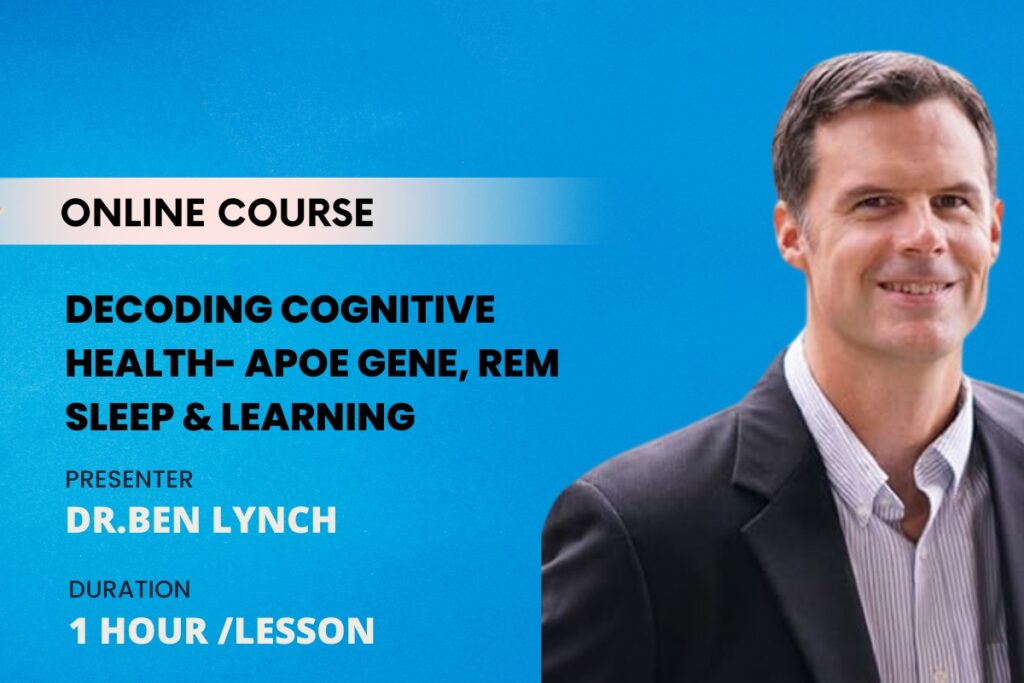 ONLINE COURSE

DECODING COGNITIVE HEALTH- APOE GENE, REM SLEEP & LEARNING

PRESENTER
DR.BEN LYNCH

DURATION
1 HOUR /LESSON